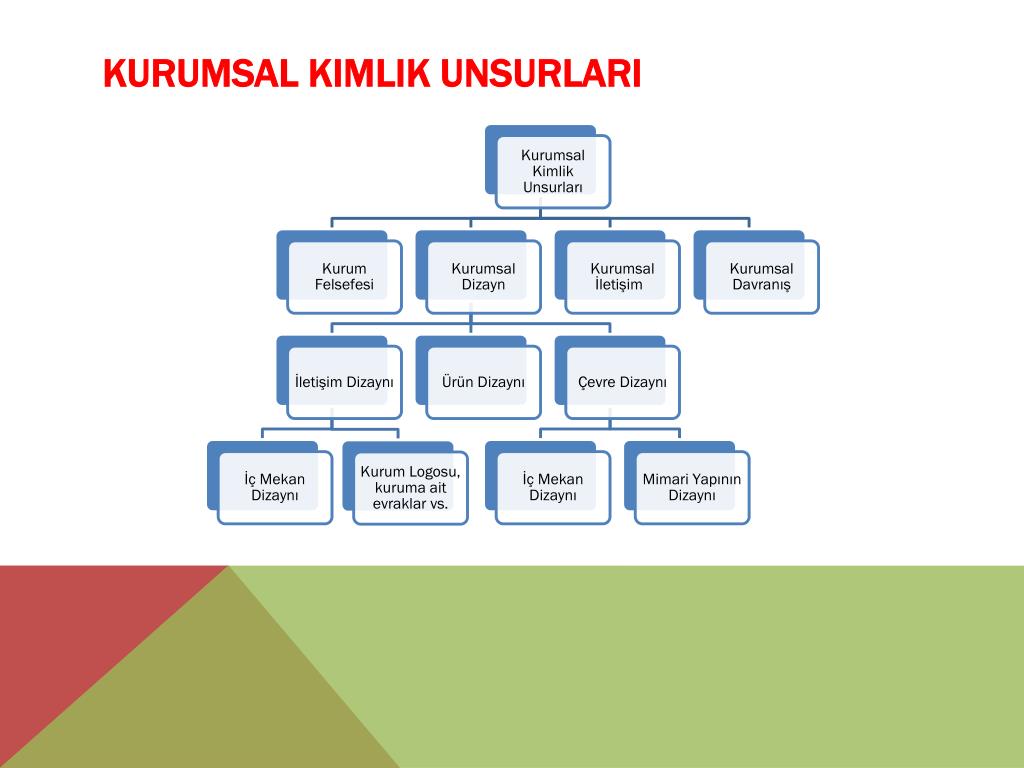 KURUMSAL KIMLIK UNSURLARI

Kurumsal Kimlik Unsurları

Kurum Felsefesi

Kurumsal Dizayn

Kurumsal İletişim

Kurumsal Davranış

İletişim Dizaynı

Ürün Dizaynı

Çevre Dizaynı

İç Mekan Dizaynı

Kurum Logosu, kuruma ait evraklar vs.

İç Mekan Dizaynı

Mimari Yapının Dizaynı